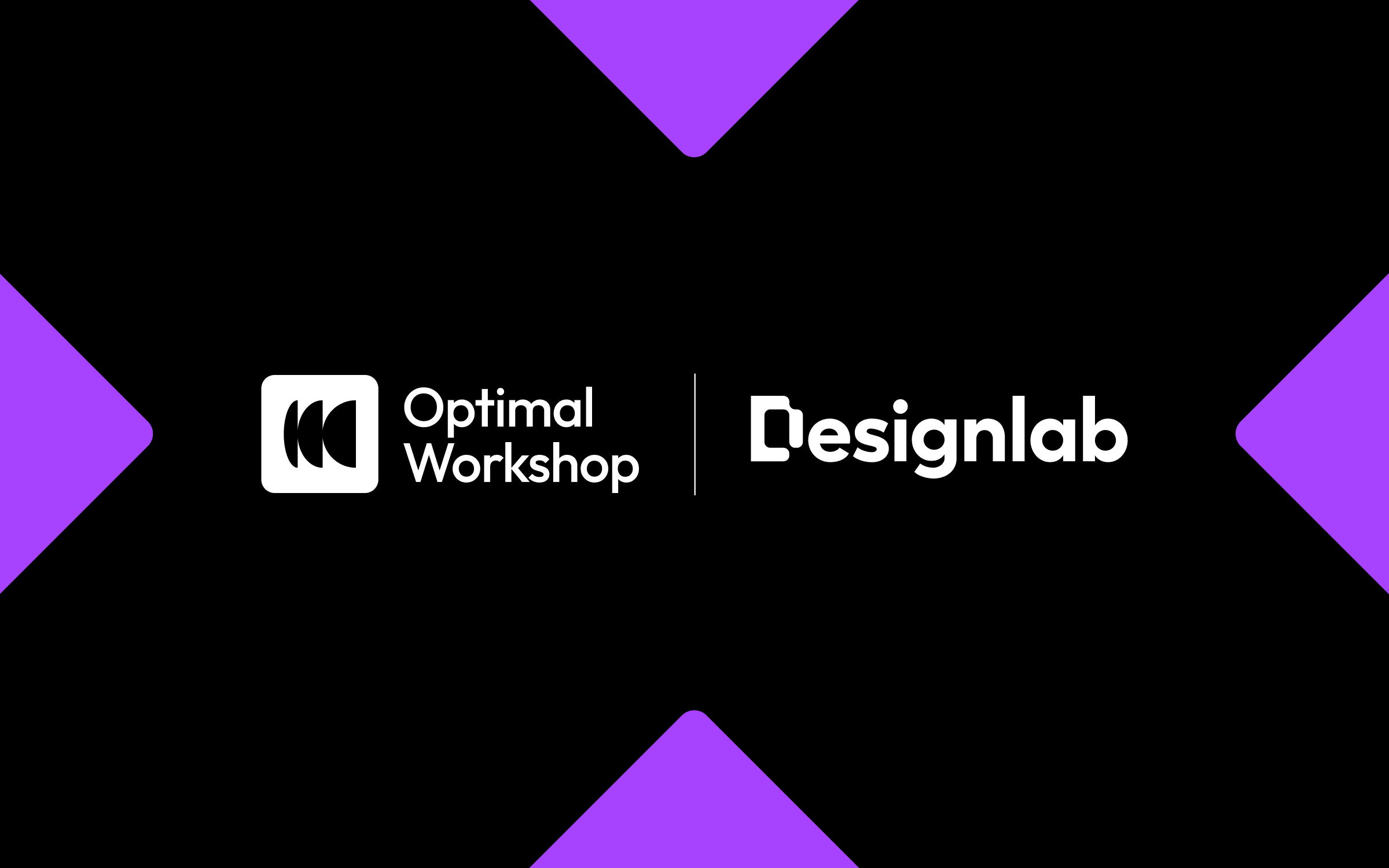 Optimal Workshop

Designlab